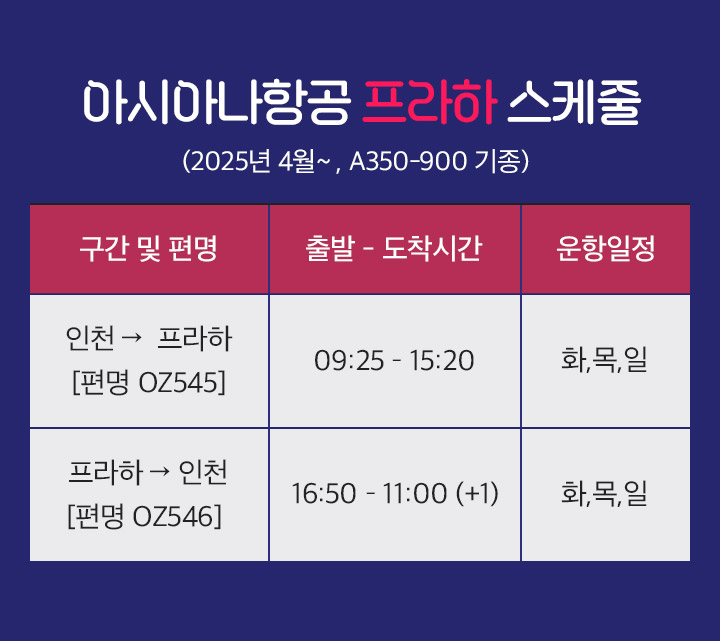 아시아나항공 프라하 스케줄

(2025년 4월~ , A350-900 기종)

| 구간 및 편명 | 출발 - 도착시간 | 운항일정 |
|---|---|---|
| 인천 → 프라하 [편명 OZ545] | 09:25 - 15:20 | 화,목,일 |
| 프라하 → 인천 [편명 OZ546] | 16:50 - 11:00 (+1) | 화,목,일 |